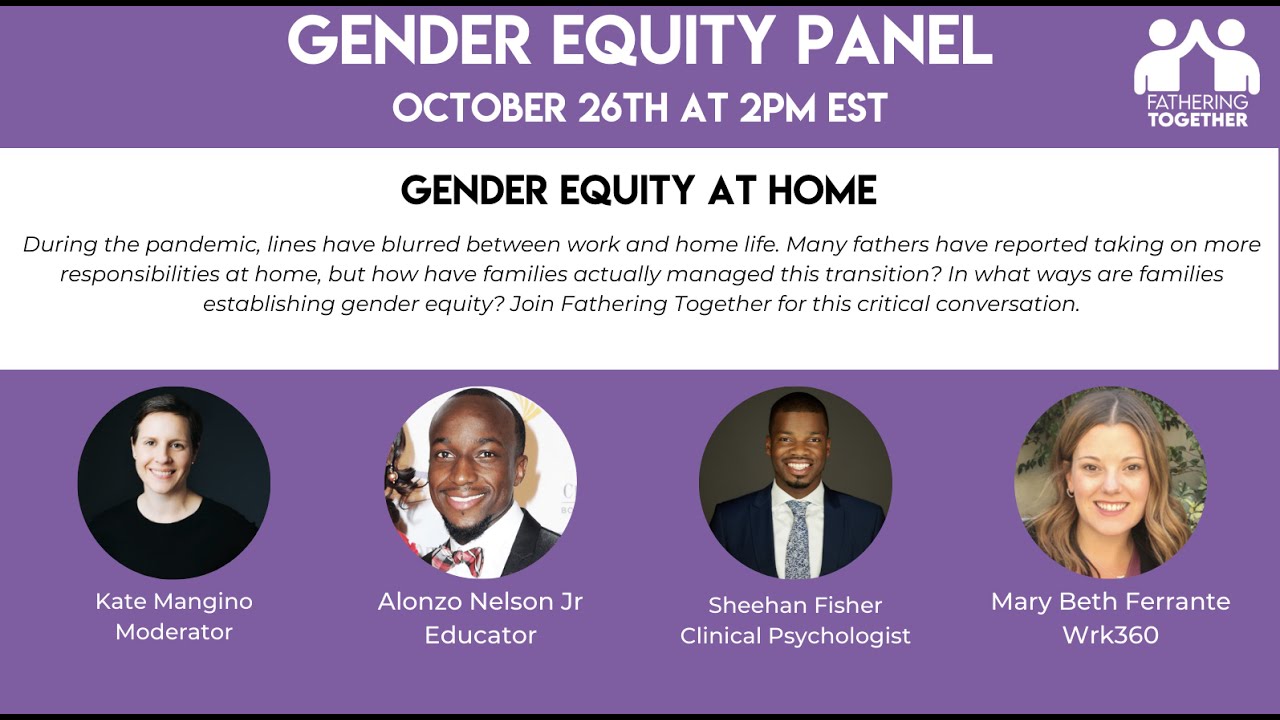 GENDER EQUITY PANEL
OCTOBER 26TH AT 2PM EST

FATHERING TOGETHER

GENDER EQUITY AT HOME

During the pandemic, lines have blurred between work and home life. Many fathers have reported taking on more responsibilities at home, but how have families actually managed this transition? In what ways are families establishing gender equity? Join Fathering Together for this critical conversation.

Kate Mangino
Moderator

Alonzo Nelson Jr
Educator

Sheehan Fisher
Clinical Psychologist

Mary Beth Ferrante
Wrk360